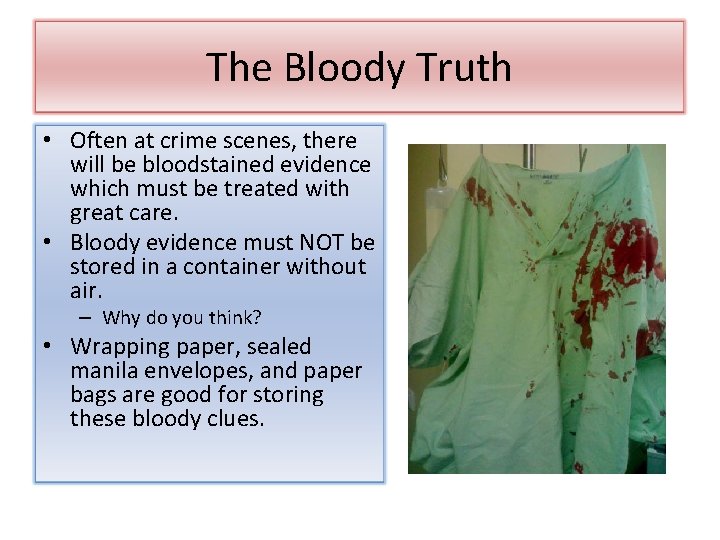 The Bloody Truth

• Often at crime scenes, there will be bloodstained evidence which must be treated with great care.
• Bloody evidence must NOT be stored in a container without air.
– Why do you think?
• Wrapping paper, sealed manila envelopes, and paper bags are good for storing these bloody clues.